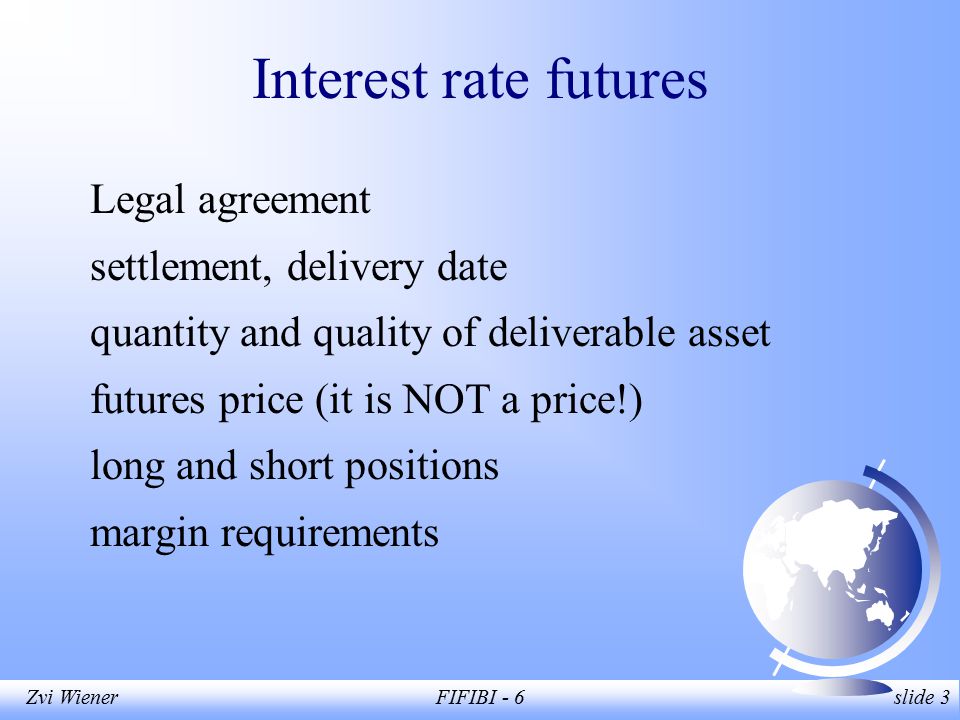 Interest rate futures

Legal agreement

settlement, delivery date

quantity and quality of deliverable asset

futures price (it is NOT a price!)

long and short positions

margin requirements

Zvi Wiener

FIFIBI - 6

slide 3